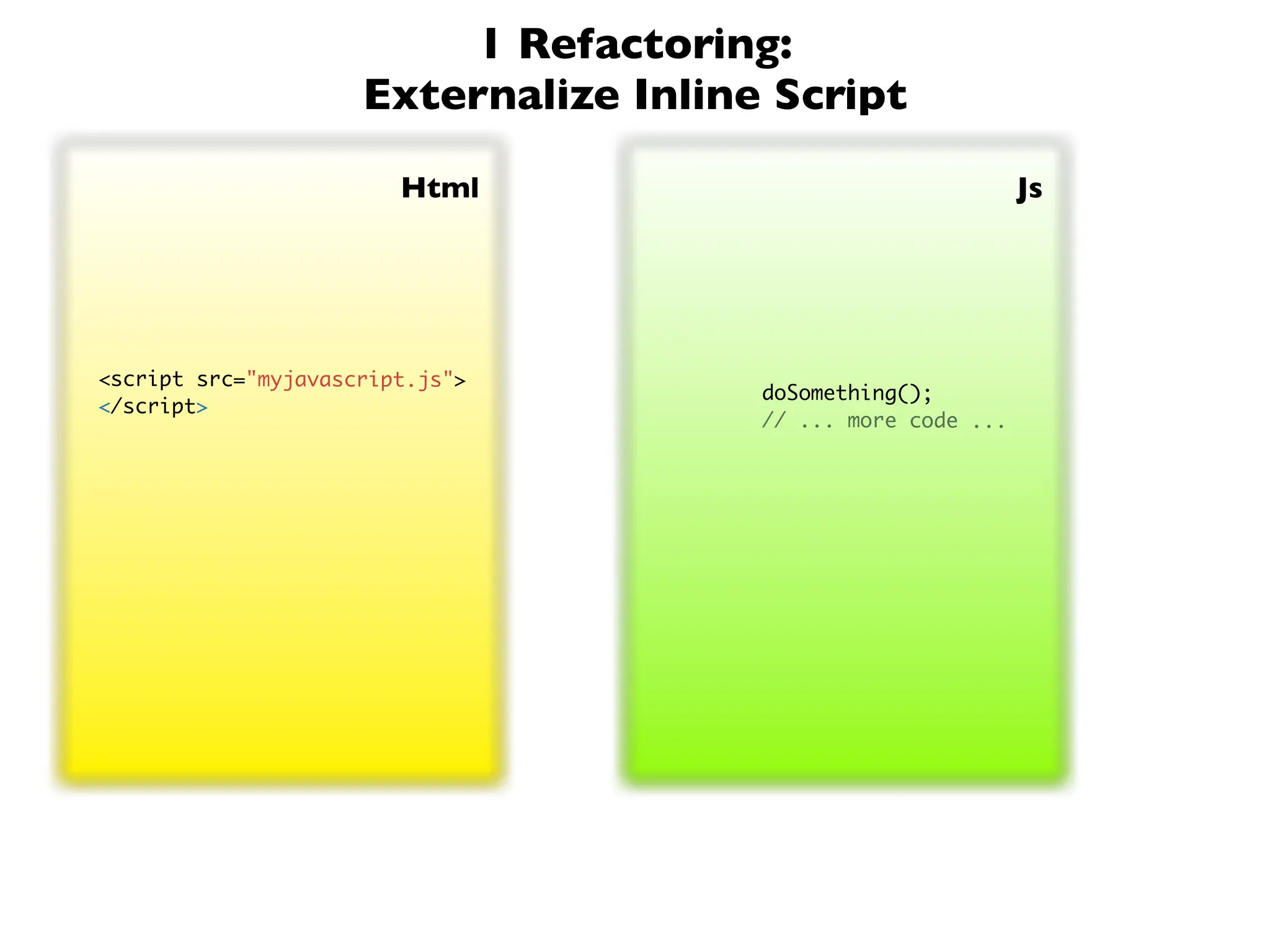 1 Refactoring:
Externalize Inline Script

Html

<script src="myjavascript.js">
</script>

Js

doSomething();
// ... more code ...